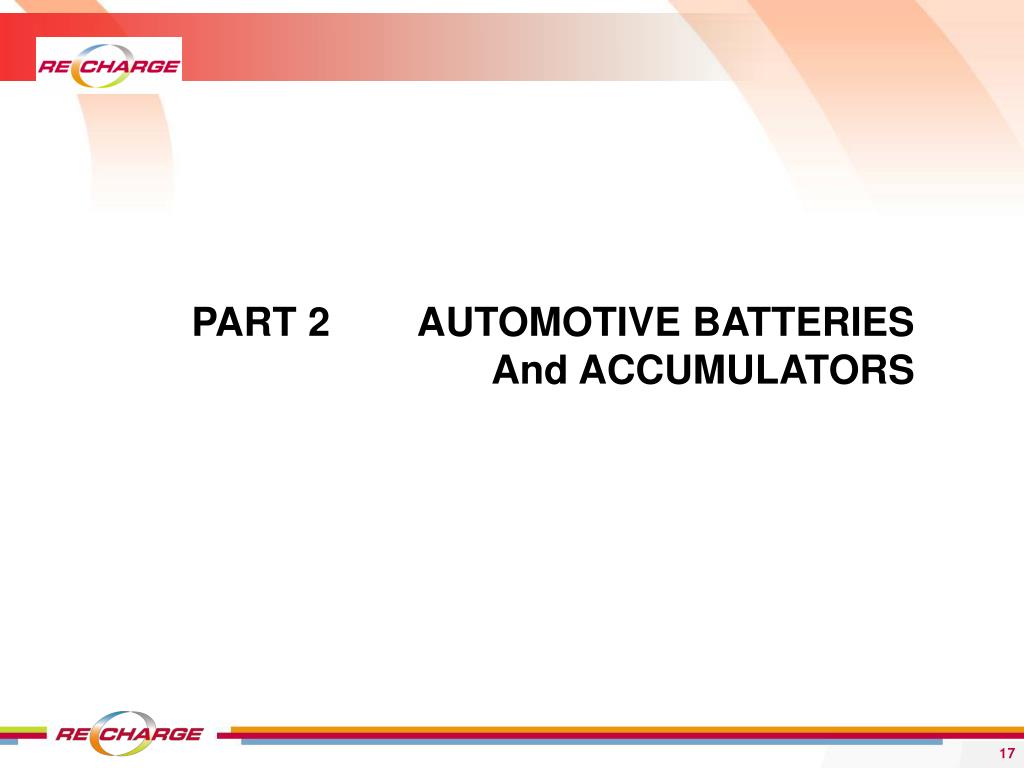 RECHARGE

PART 2 AUTOMOTIVE BATTERIES And ACCUMULATORS

RECHARGE

17